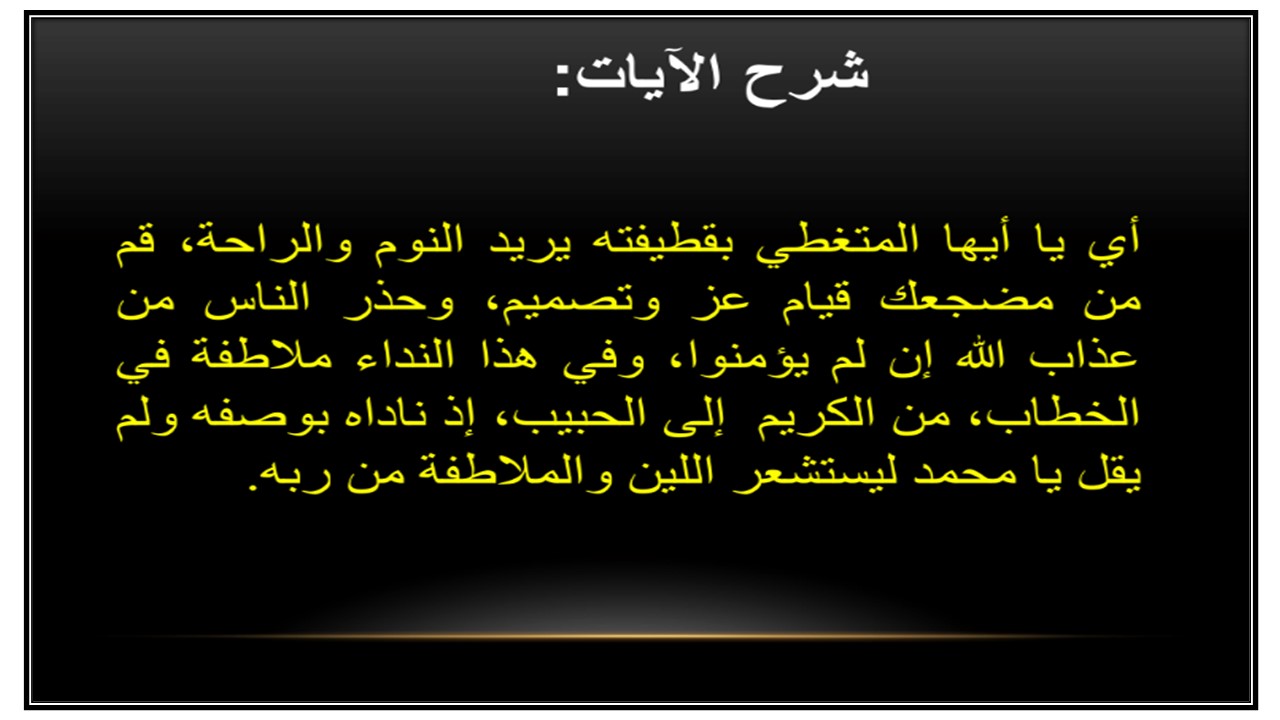 شرح الآيات:

أي يا أيها المتغطي بقطيفته يريد النوم والراحة، قم من مضجعك قيام عز وتصميم، وحذر الناس من عذاب الله إن لم يؤمنوا، وفي هذا النداء ملاطفة في الخطاب، من الكريم إلى الحبيب، إذ ناداه بوصفه ولم يقل يا محمد ليستشعر اللين والملاطفة من ربه.